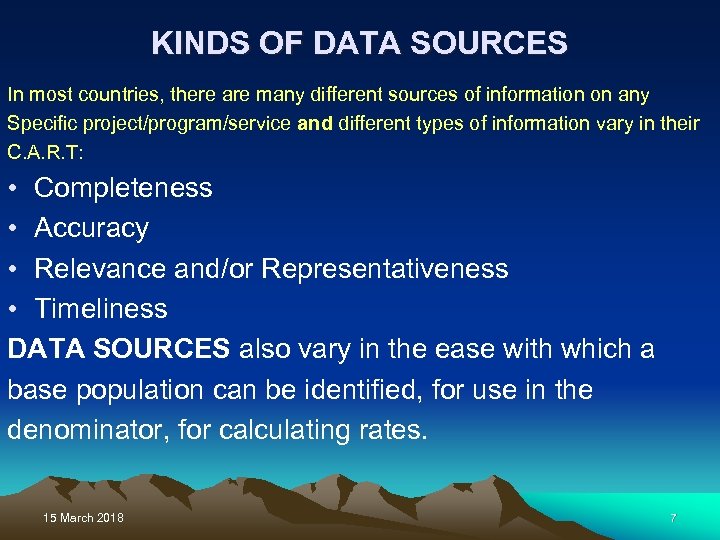 KINDS OF DATA SOURCES

In most countries, there are many different sources of information on any Specific project/program/service and different types of information vary in their C.A.R.T:

• Completeness
• Accuracy
• Relevance and/or Representativeness
• Timeliness

DATA SOURCES also vary in the ease with which a base population can be identified, for use in the denominator, for calculating rates.

15 March 2018

7